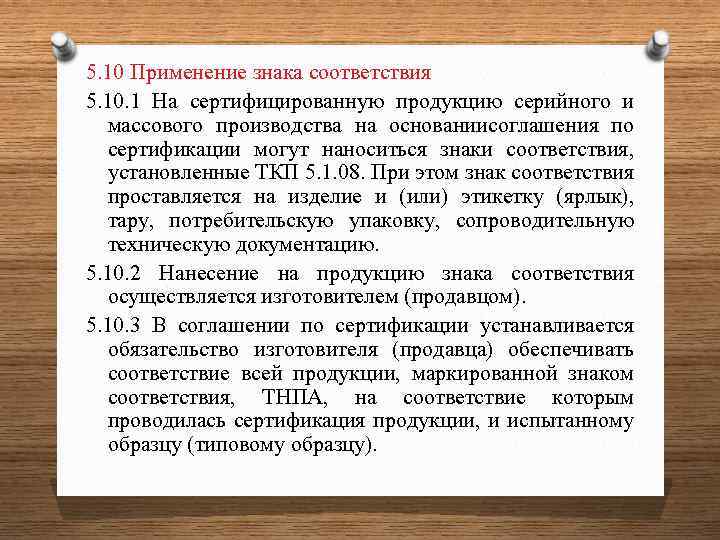 5.10 Применение знака соответствия

5.10.1 На сертифицированную продукцию серийного и массового производства на основаниисоглашения по сертификации могут наноситься знаки соответствия, установленные ТКП 5.1.08. При этом знак соответствия проставляется на изделие и (или) этикетку (ярлык), тару, потребительскую упаковку, сопроводительную техническую документацию.

5.10.2 Нанесение на продукцию знака соответствия осуществляется изготовителем (продавцом).

5.10.3 В соглашении по сертификации устанавливается обязательство изготовителя (продавца) обеспечивать соответствие всей продукции, маркированной знаком соответствия, ТНПА, на соответствие которым проводилась сертификация продукции, и испытанному образцу (типовому образцу).